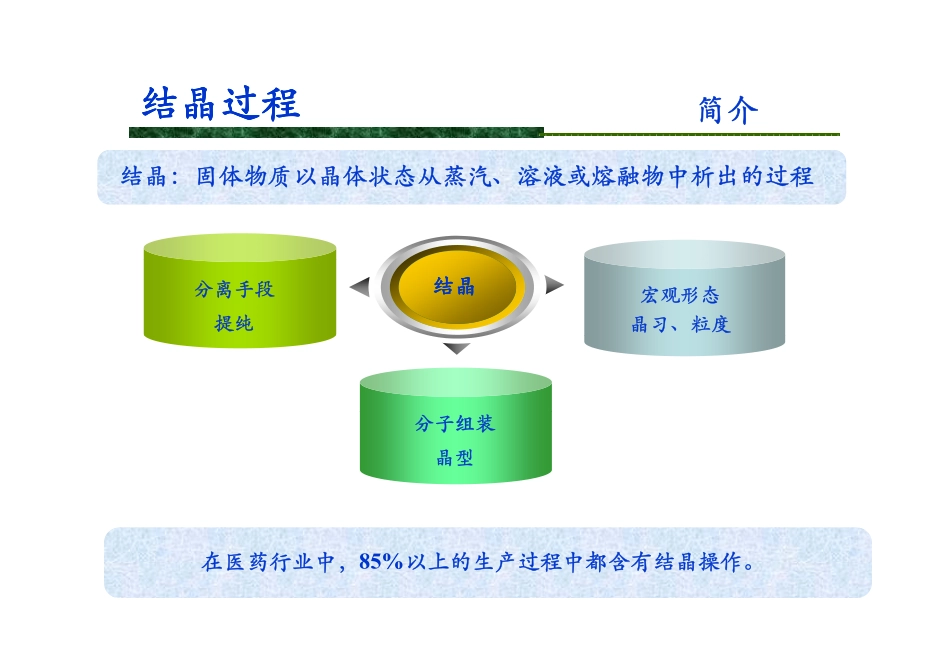 结晶过程

简介

结晶：固体物质以晶体状态从蒸汽、溶液或熔融物中析出的过程

分离手段
提纯

结晶

宏观形态
晶习、粒度

分子组装
晶型

在医药行业中，85%以上的生产过程中都含有结晶操作。